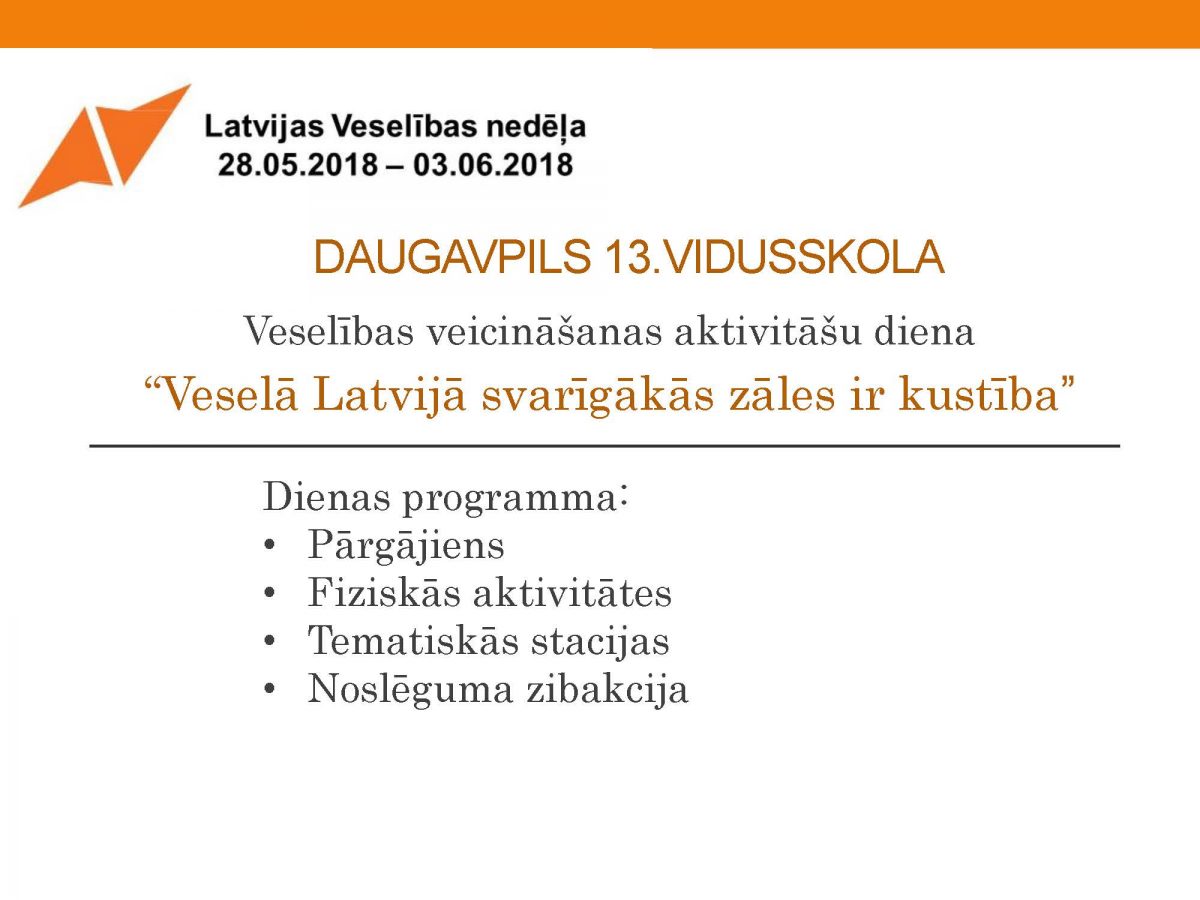 Latvijas Veselības nedēļa
28.05.2018 – 03.06.2018

DAUGAVPILS 13.VIDUSSKOLA

Veselības veicināšanas aktivitāšu diena
“Veselā Latvijā svarīgākās zāles ir kustība”

Dienas programma:
• Pārgājiens
• Fiziskās aktivitātes
• Tematiskās stacijas
• Noslēguma zibakcija